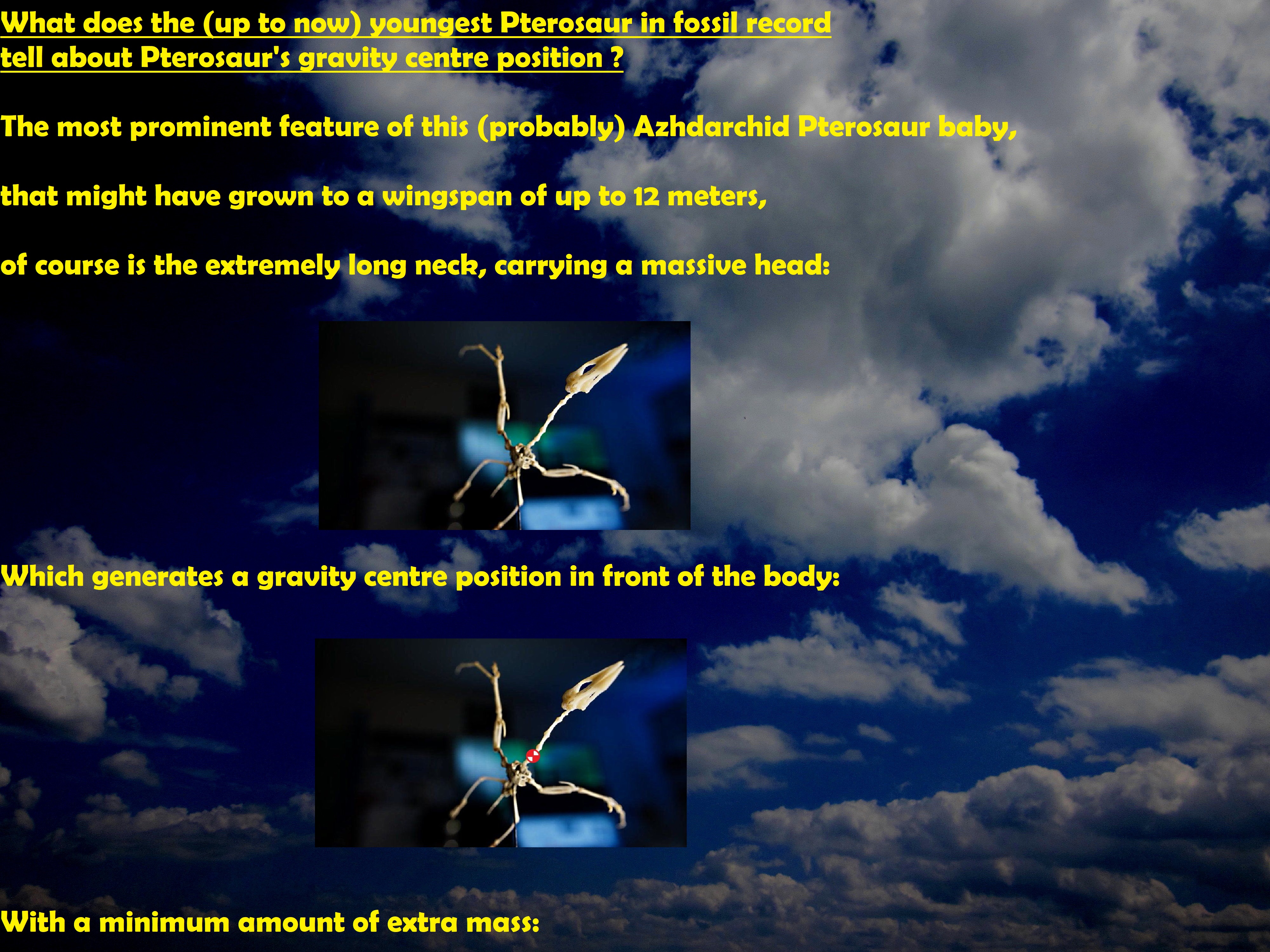 What does the (up to now) youngest Pterosaur in fossil record tell about Pterosaur's gravity centre position ?

The most prominent feature of this (probably) Azhdarchid Pterosaur baby,

that might have grown to a wingspan of up to 12 meters,

of course is the extremely long neck, carrying a massive head:

Which generates a gravity centre position in front of the body:

With a minimum amount of extra mass: